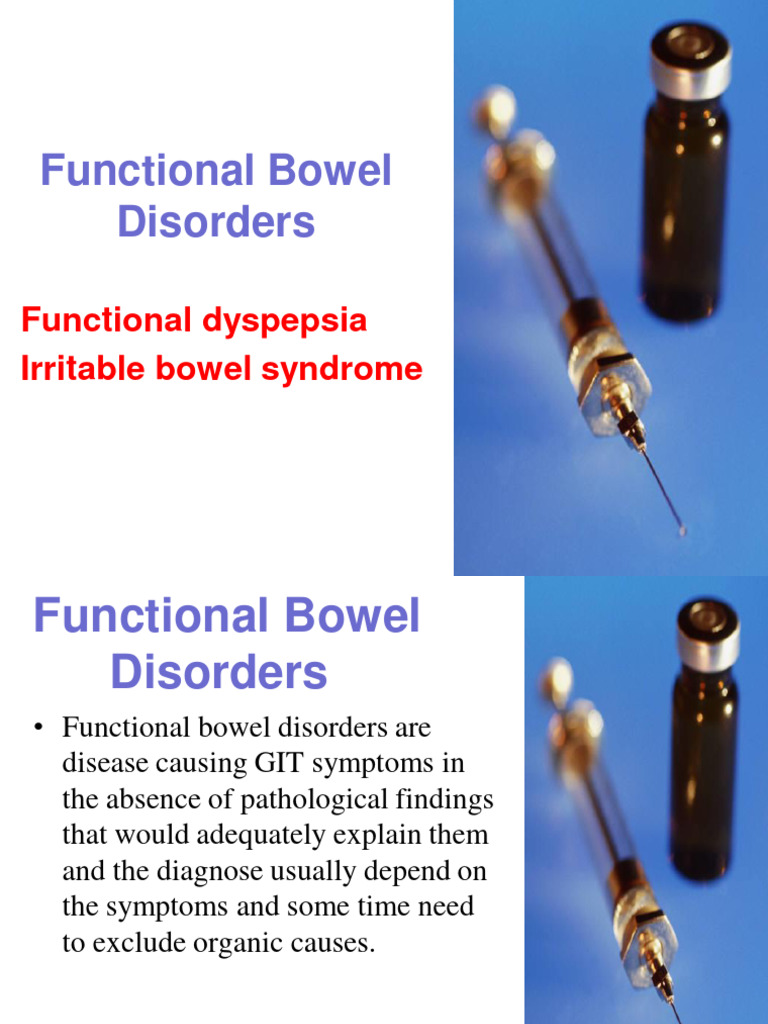 Functional Bowel Disorders

Functional dyspepsia
Irritable bowel syndrome

Functional Bowel Disorders

• Functional bowel disorders are disease causing GIT symptoms in the absence of pathological findings that would adequately explain them and the diagnose usually depend on the symptoms and some time need to exclude organic causes.